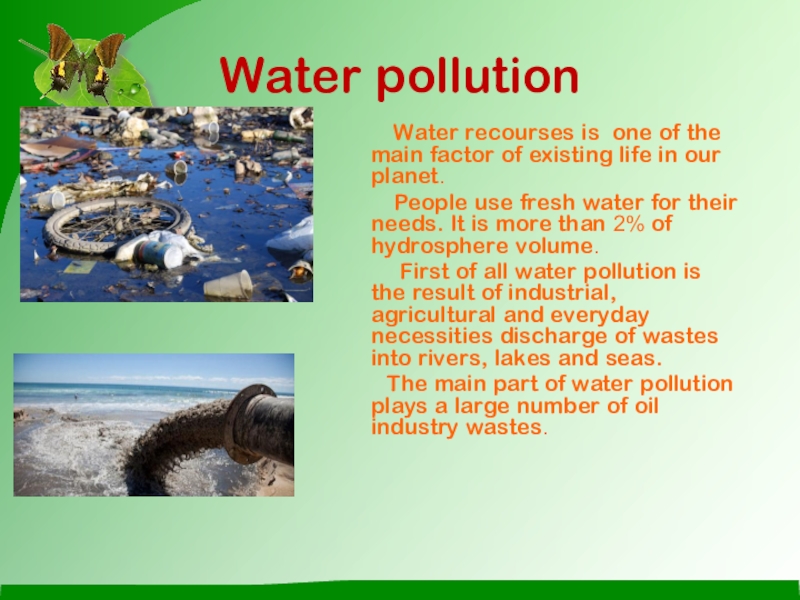 Water pollution

Water recourses is one of the main factor of existing life in our planet.

People use fresh water for their needs. It is more than 2% of hydrosphere volume.

First of all water pollution is the result of industrial, agricultural and everyday necessities discharge of wastes into rivers, lakes and seas.

The main part of water pollution plays a large number of oil industry wastes.